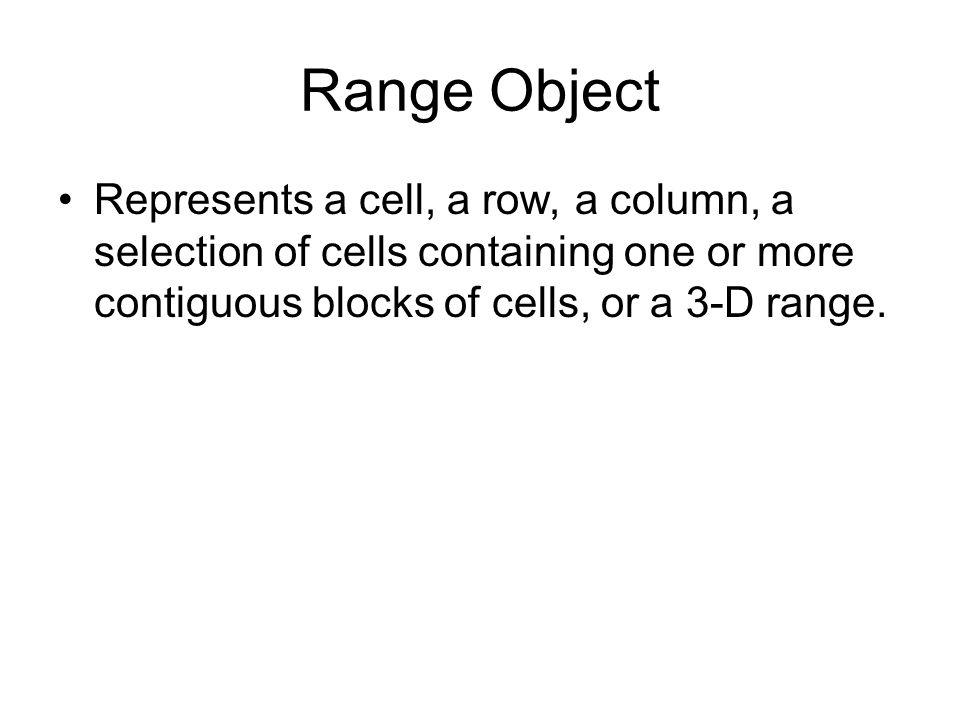 Range Object

• Represents a cell, a row, a column, a selection of cells containing one or more contiguous blocks of cells, or a 3-D range.